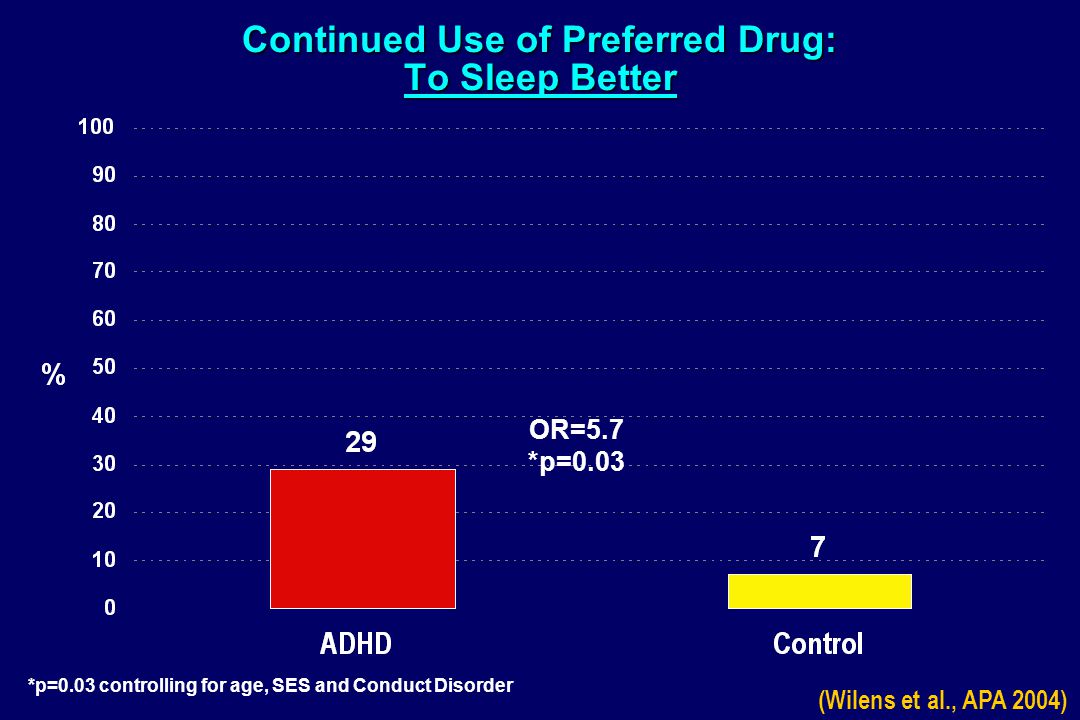 Continued Use of Preferred Drug:
To Sleep Better

100
90
80
70
60
50
40
30
20
10
0

%

29

OR=5.7
*p=0.03

7

ADHD

Control

*p=0.03 controlling for age, SES and Conduct Disorder

(Wilens et al., APA 2004)